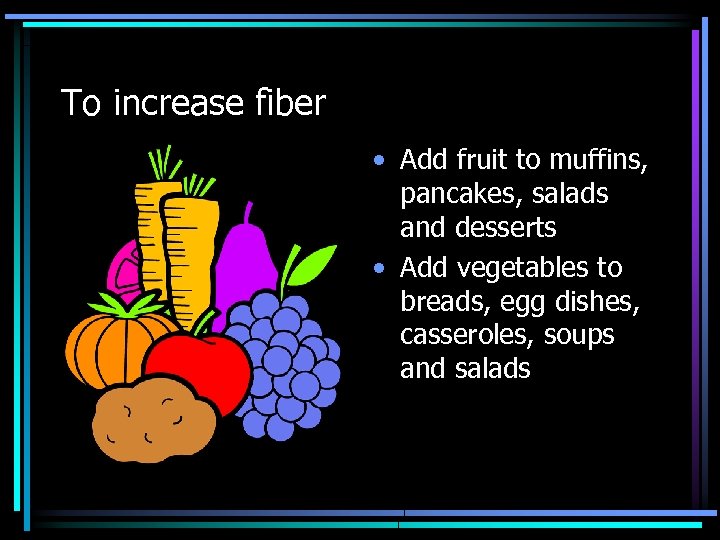 To increase fiber

• Add fruit to muffins, pancakes, salads and desserts
• Add vegetables to breads, egg dishes, casseroles, soups and salads